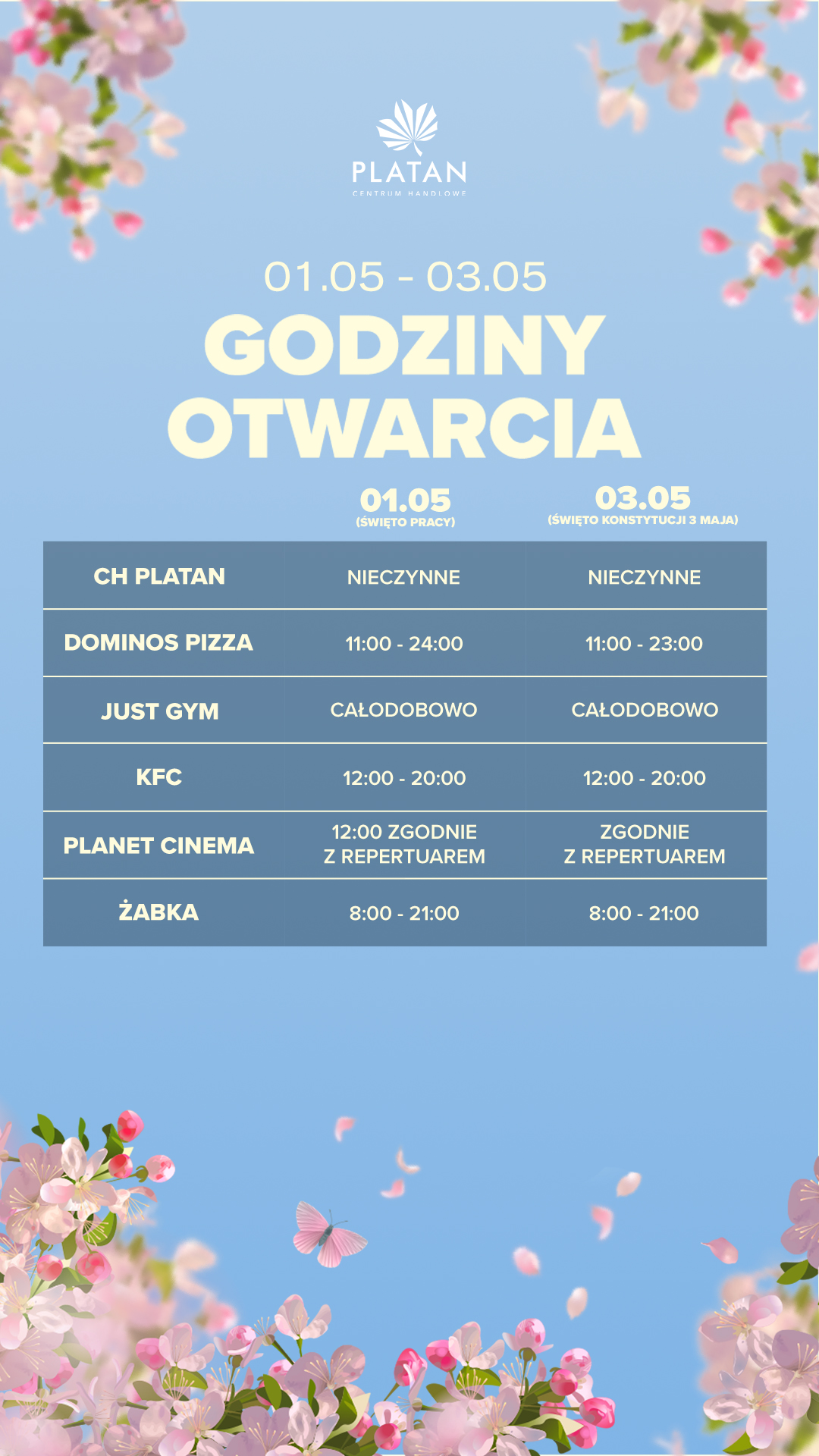 PLATAN
CENTRUM HANDLOWE

01.05 - 03.05
GODZINY OTWARCIA

| | 01.05 (ŚWIĘTO PRACY) | 03.05 (ŚWIĘTO KONSTYTUCJI 3 MAJA) |
|---|---|---|
| CH PLATAN | NIECZYNNE | NIECZYNNE |
| DOMINOS PIZZA | 11:00 - 24:00 | 11:00 - 23:00 |
| JUST GYM | CAŁODOBOWO | CAŁODOBOWO |
| KFC | 12:00 - 20:00 | 12:00 - 20:00 |
| PLANET CINEMA | 12:00 ZGODNIE Z REPERTUAREM | ZGODNIE Z REPERTUAREM |
| ŻABKA | 8:00 - 21:00 | 8:00 - 21:00 |